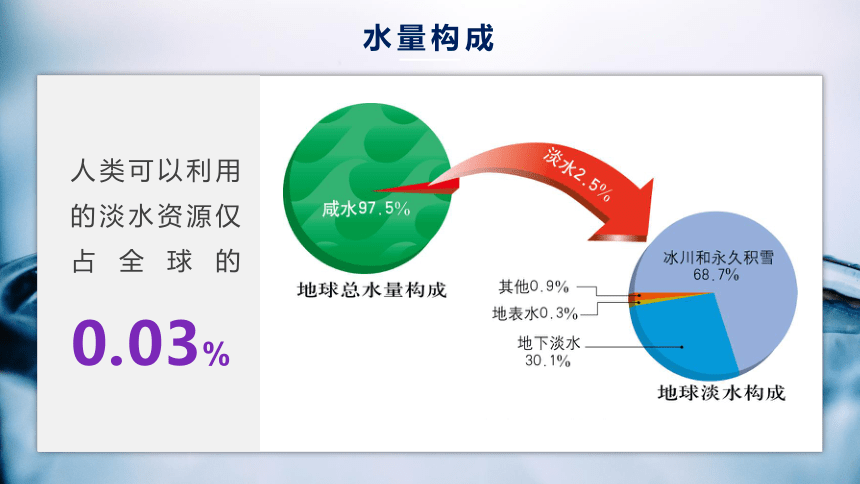 水量构成

人类可以利用的淡水资源仅占全球的

0.03%

咸水97.5%

淡水2.5%

地球总水量构成

冰川和永久积雪
68.7%

其他0.9%

地表水0.3%

地下淡水
30.1%

地球淡水构成